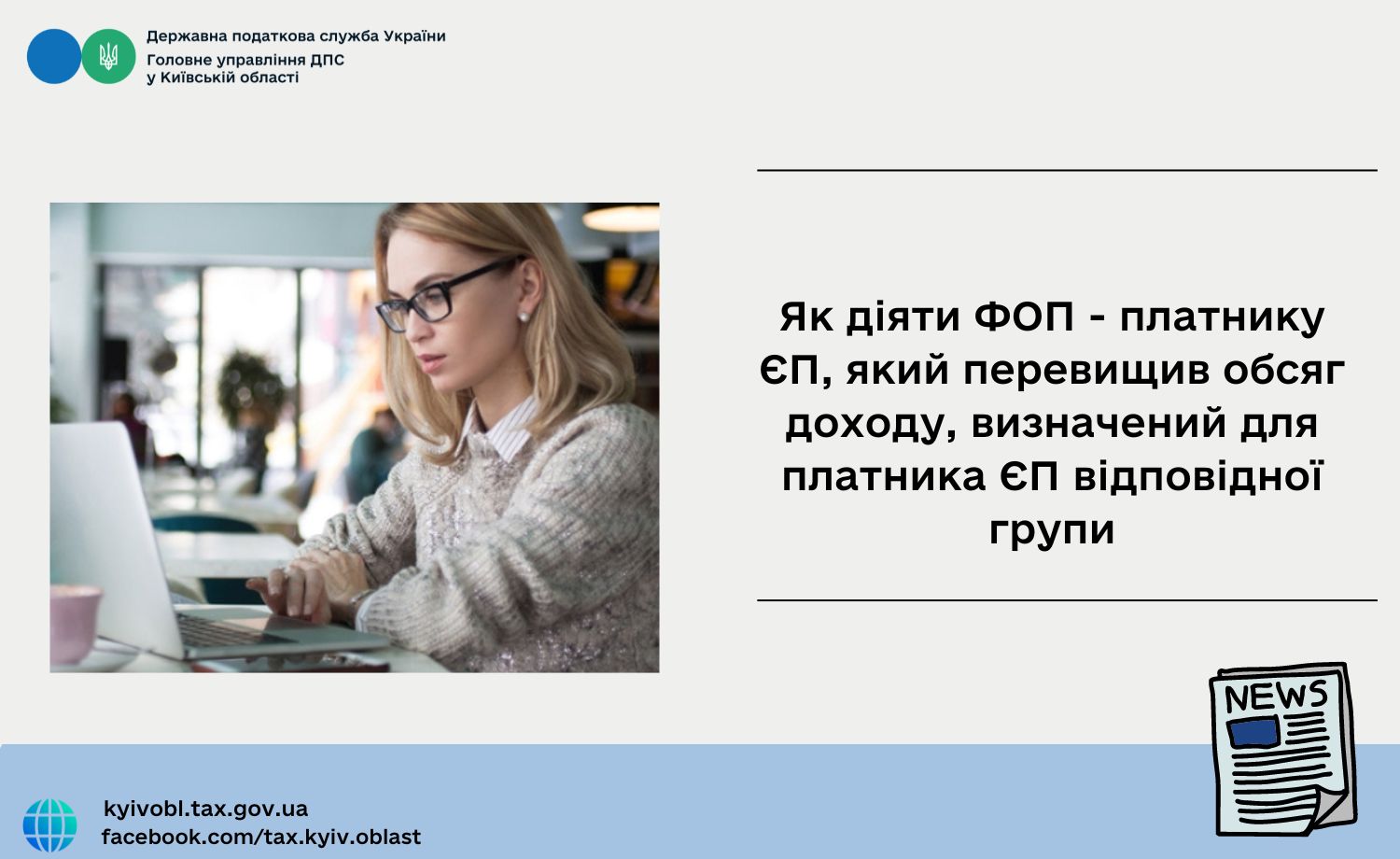 Державна податкова служба України
Головне управління ДПС
у Київській області

Як діяти ФОП - платнику ЄП, який перевищив обсяг доходу, визначений для платника ЄП відповідної групи

NEWS

kyivobl.tax.gov.ua
facebook.com/tax.kyiv.oblast